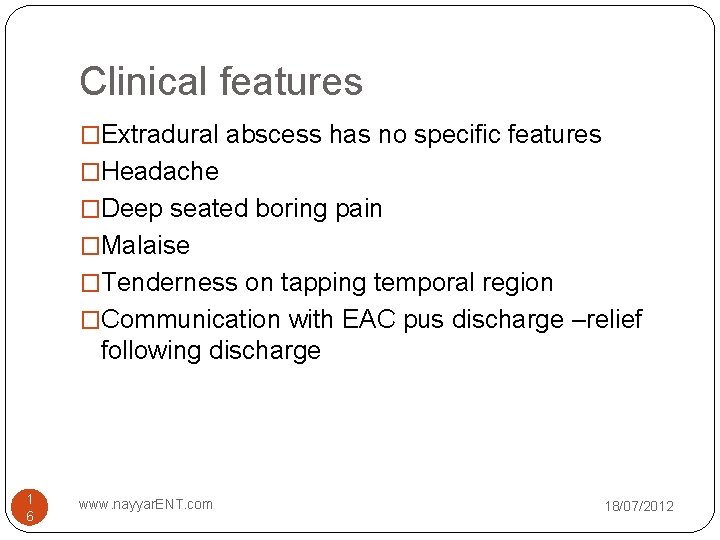 Clinical features

□Extradural abscess has no specific features
□Headache
□Deep seated boring pain
□Malaise
□Tenderness on tapping temporal region
□Communication with EAC pus discharge –relief following discharge

16

www.nayyarENT.com

18/07/2012